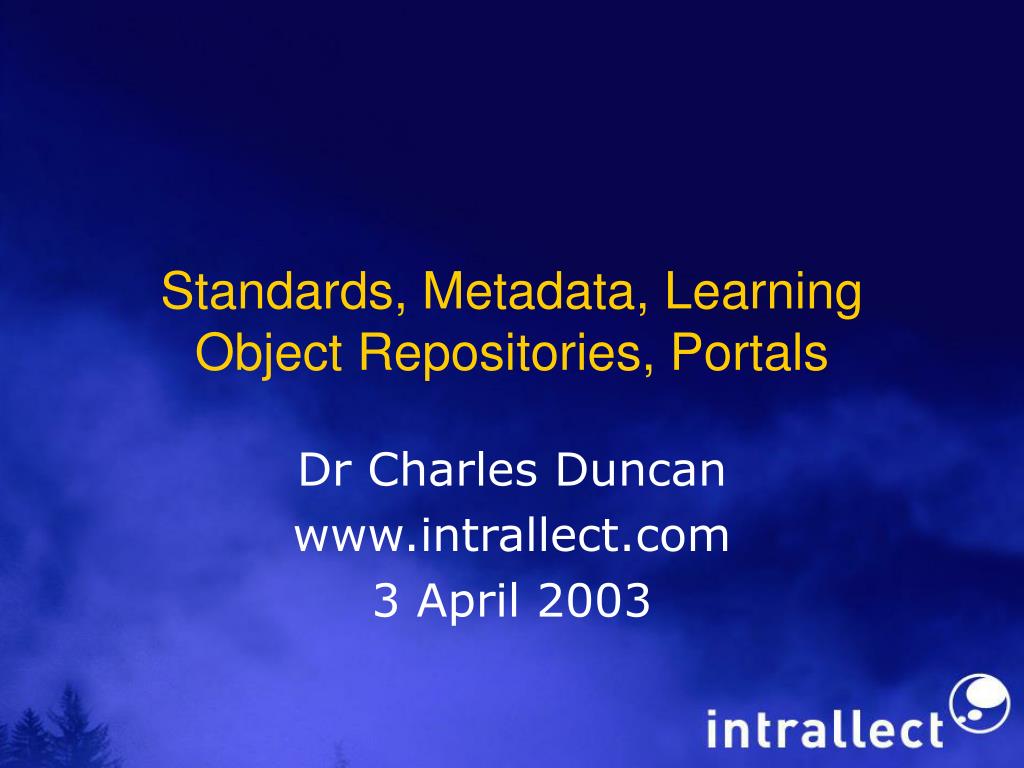 Standards, Metadata, Learning Object Repositories, Portals

Dr Charles Duncan
www.intrallect.com
3 April 2003

intrallect